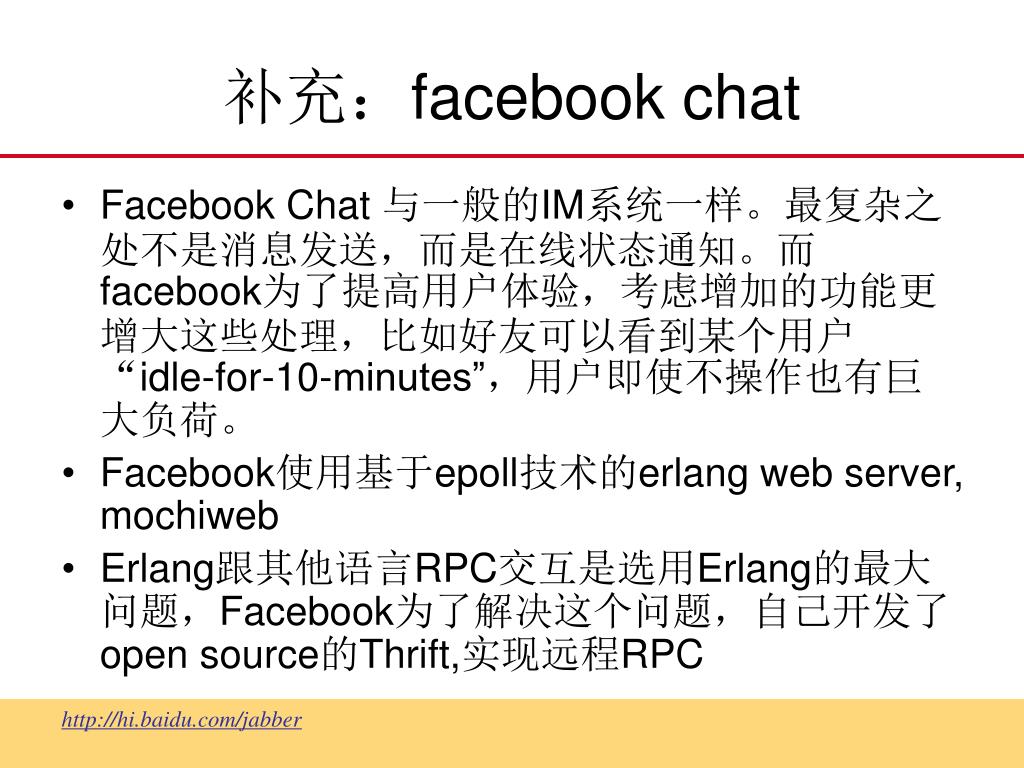 补充：facebook chat

• Facebook Chat 与一般的IM系统一样。最复杂之处不是消息发送，而是在线状态通知。而facebook为了提高用户体验，考虑增加的功能更增大这些处理，比如好友可以看到某个用户“idle-for-10-minutes”，用户即使不操作也有巨大负荷。
• Facebook使用基于epoll技术的erlang web server, mochiweb
• Erlang跟其他语言RPC交互是选用Erlang的最大问题，Facebook为了解决这个问题，自己开发了open source的Thrift,实现远程RPC

http://hi.baidu.com/jabber